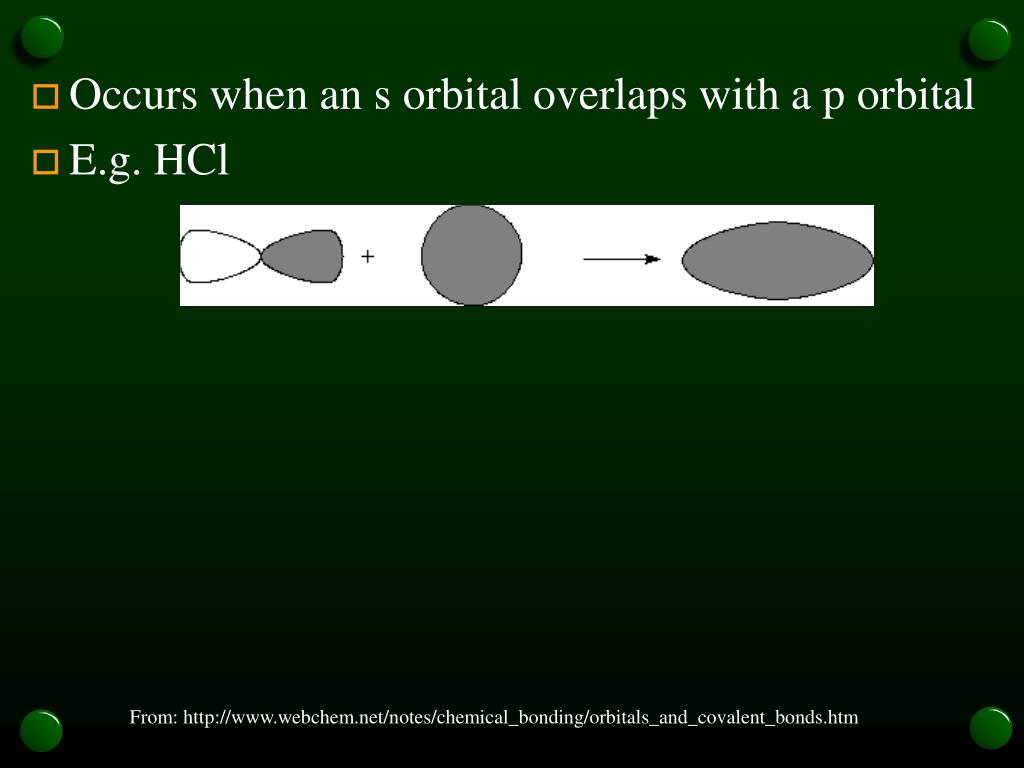 Occurs when an s orbital overlaps with a p orbital

E.g. HCl

+

From: http://www.webchem.net/notes/chemical_bonding/orbitals_and_covalent_bonds.htm